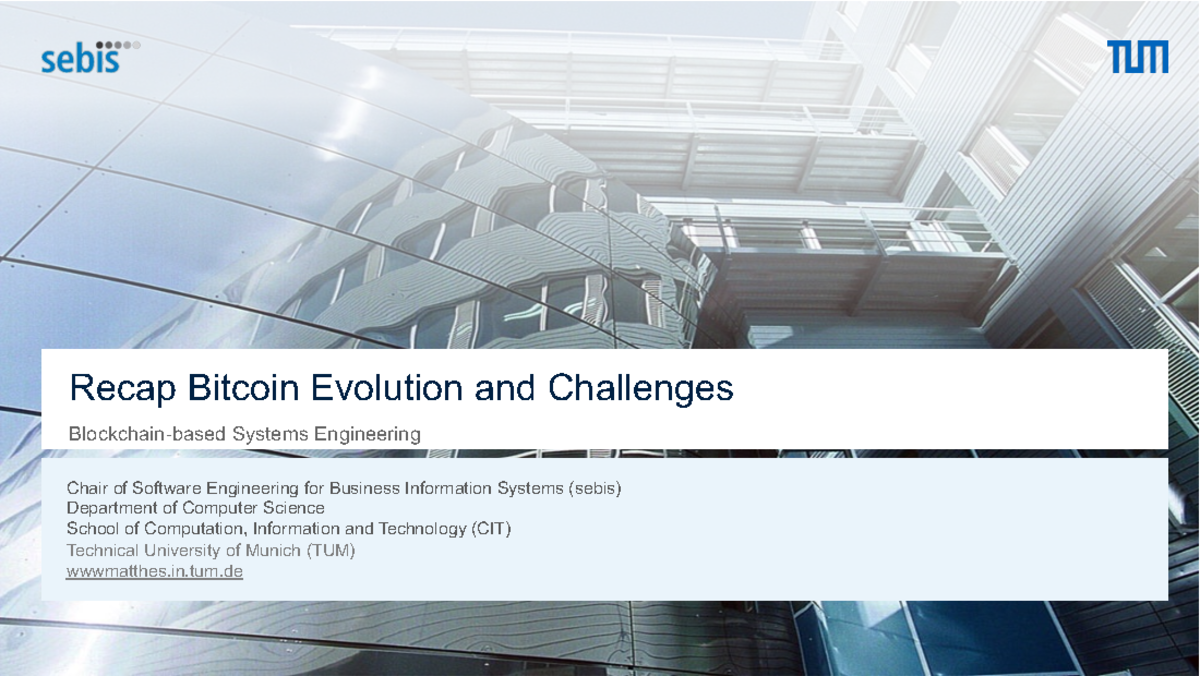 sebis

TUM

Recap Bitcoin Evolution and Challenges

Blockchain-based Systems Engineering

Chair of Software Engineering for Business Information Systems (sebis)
Department of Computer Science
School of Computation, Information and Technology (CIT)
Technical University of Munich (TUM)
wwwmatthes.in.tum.de